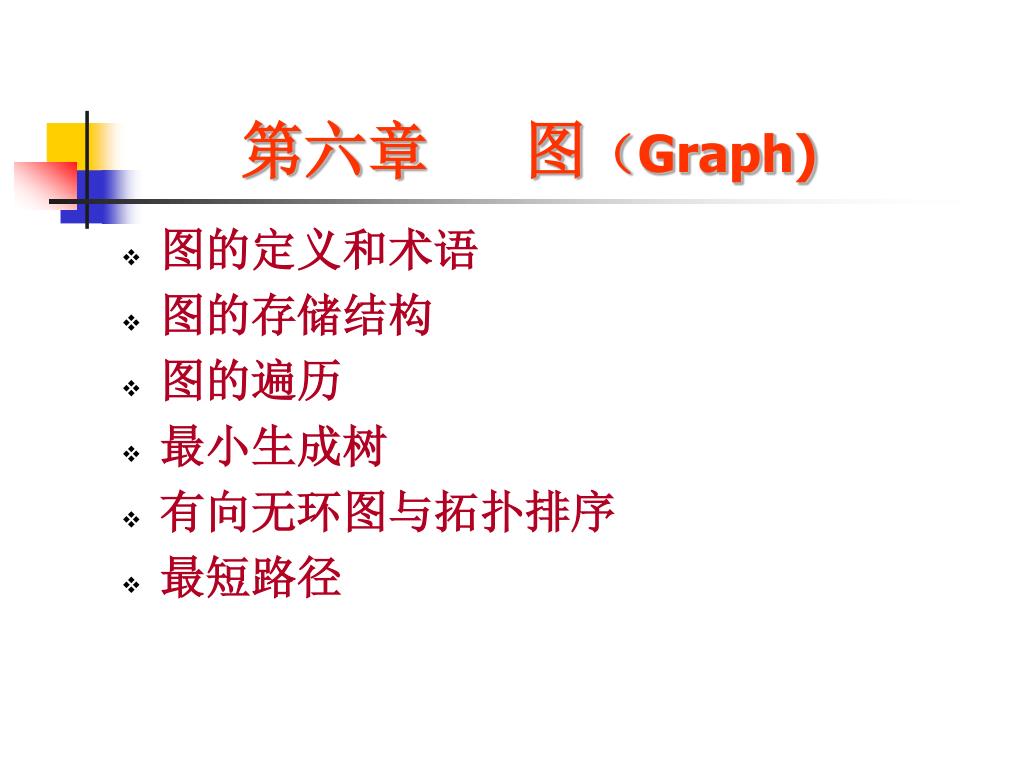 第六章　　图（Graph)

❖ 图的定义和术语
❖ 图的存储结构
❖ 图的遍历
❖ 最小生成树
❖ 有向无环图与拓扑排序
❖ 最短路径